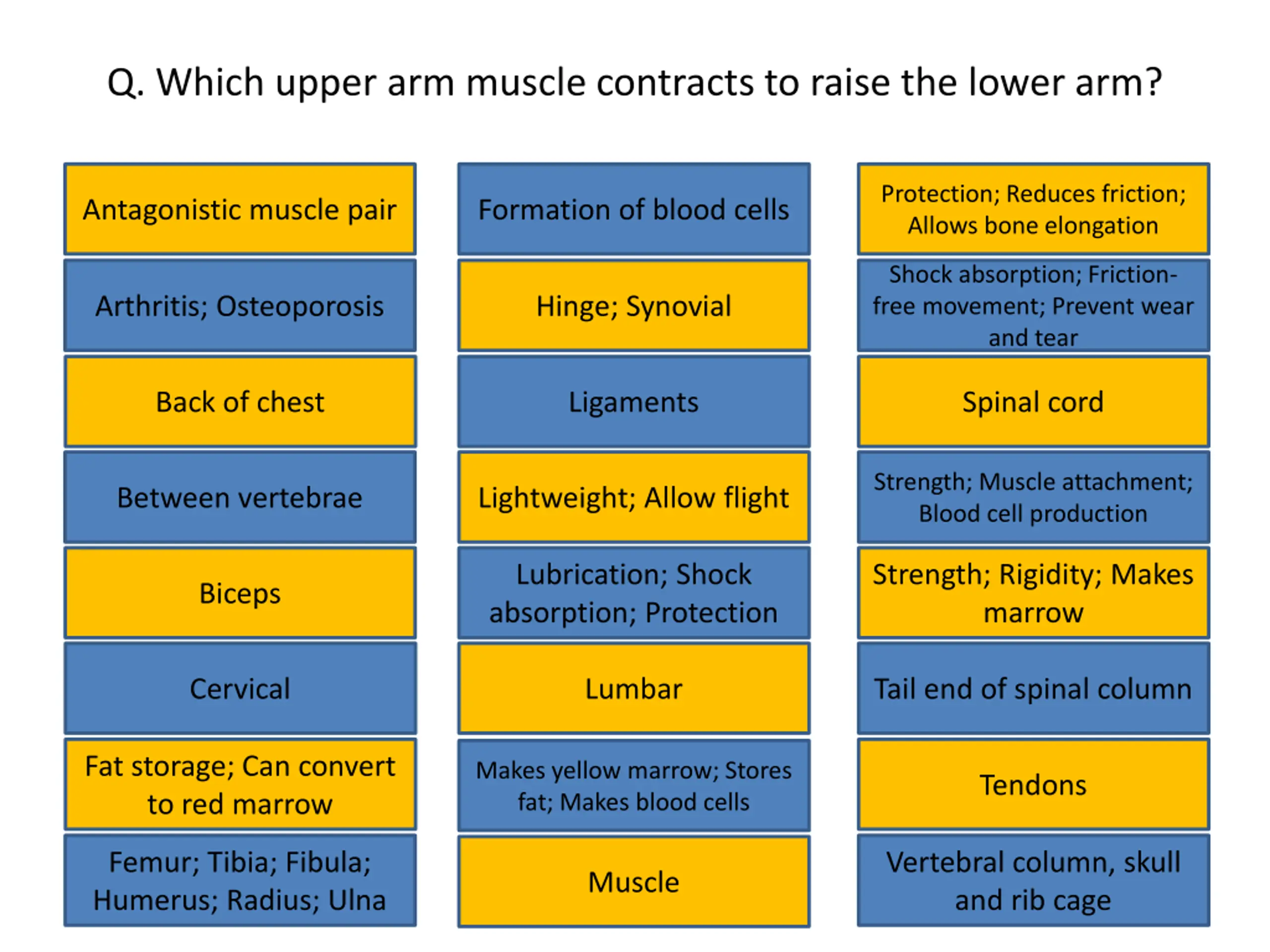 Q. Which upper arm muscle contracts to raise the lower arm?

Antagonistic muscle pair

Arthritis; Osteoporosis

Back of chest

Between vertebrae

Biceps

Cervical

Fat storage; Can convert to red marrow

Femur; Tibia; Fibula; Humerus; Radius; Ulna

Formation of blood cells

Hinge; Synovial

Ligaments

Lightweight; Allow flight

Lubrication; Shock absorption; Protection

Lumbar

Makes yellow marrow; Stores fat; Makes blood cells

Muscle

Protection; Reduces friction; Allows bone elongation

Shock absorption; Friction-free movement; Prevent wear and tear

Spinal cord

Strength; Muscle attachment; Blood cell production

Strength; Rigidity; Makes marrow

Tail end of spinal column

Tendons

Vertebral column, skull and rib cage